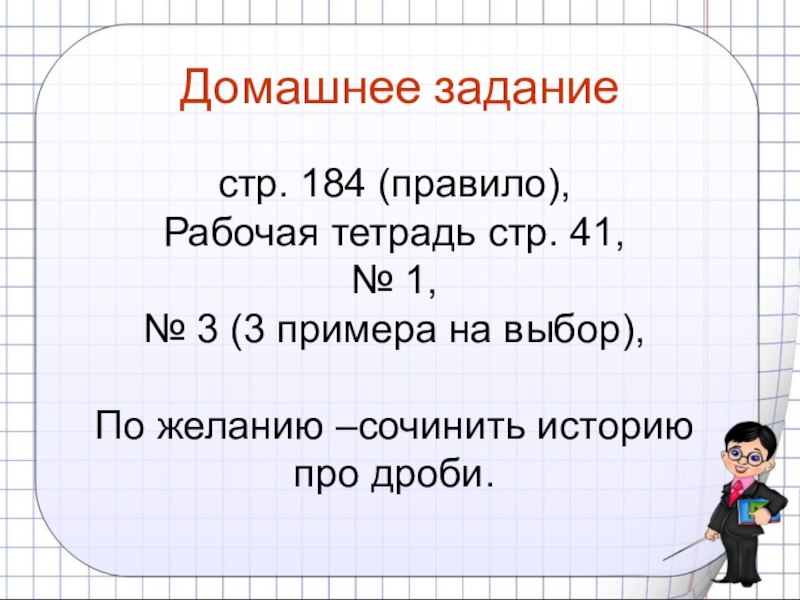 Домашнее задание

стр. 184 (правило),
Рабочая тетрадь стр. 41,
№ 1,
№ 3 (3 примера на выбор),

По желанию –сочинить историю про дроби.